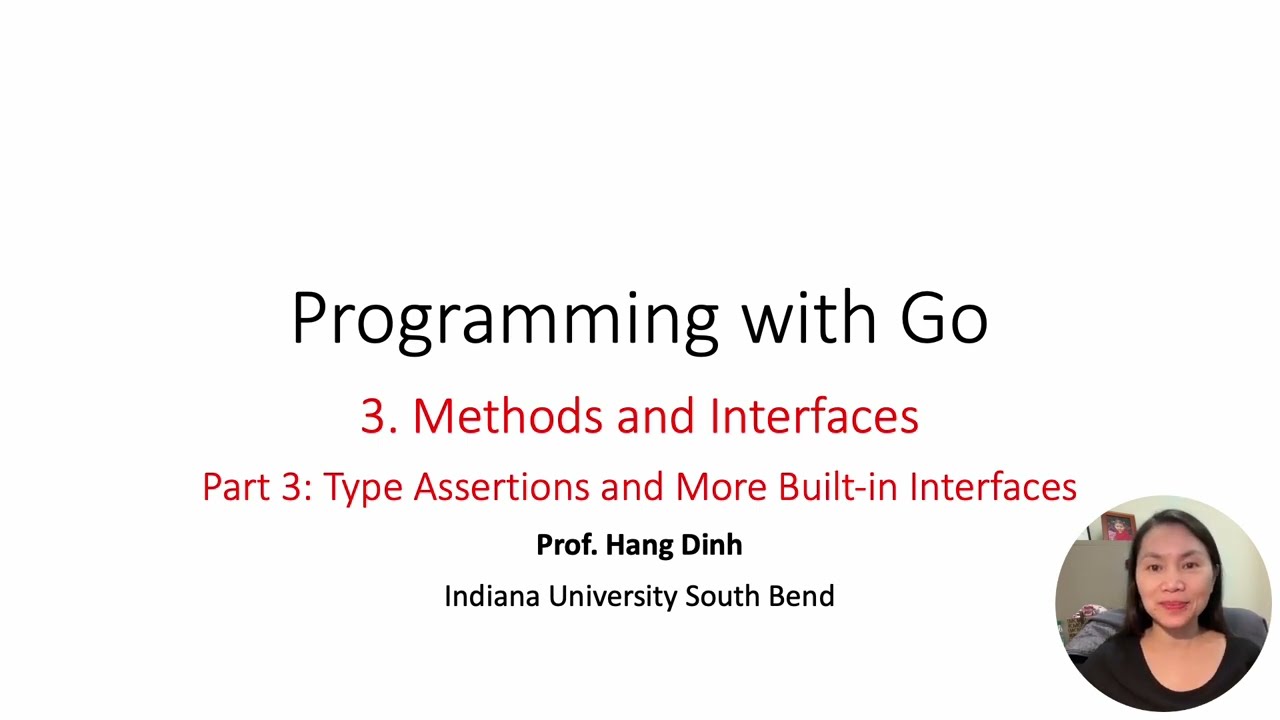 Programming with Go

3. Methods and Interfaces

Part 3: Type Assertions and More Built-in Interfaces

Prof. Hang Dinh

Indiana University South Bend